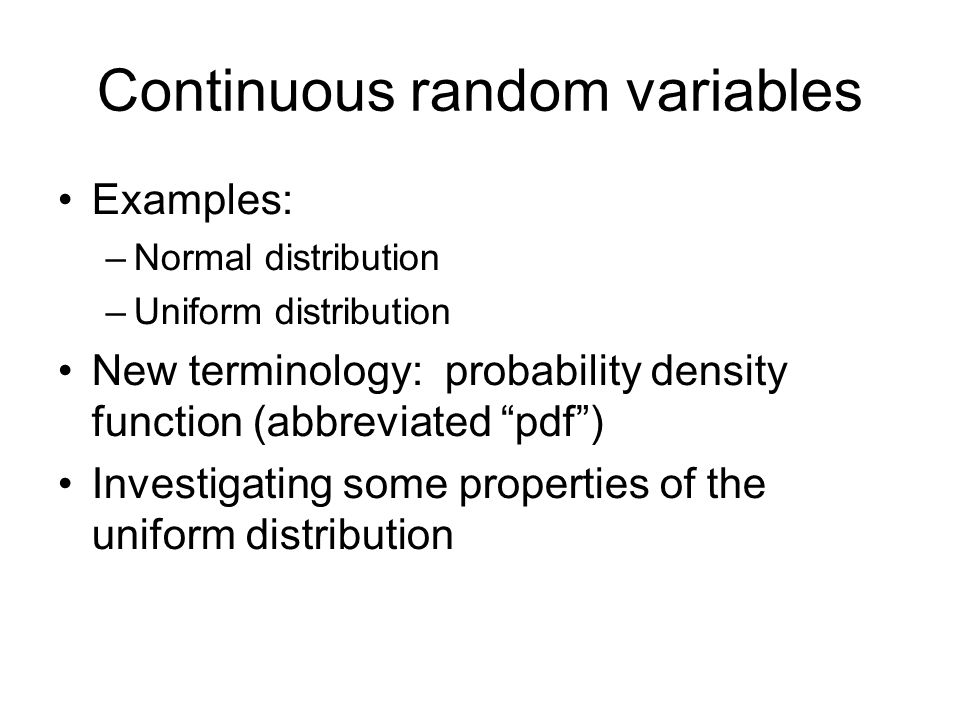 Continuous random variables

• Examples:
  – Normal distribution
  – Uniform distribution
• New terminology: probability density function (abbreviated “pdf”)
• Investigating some properties of the uniform distribution